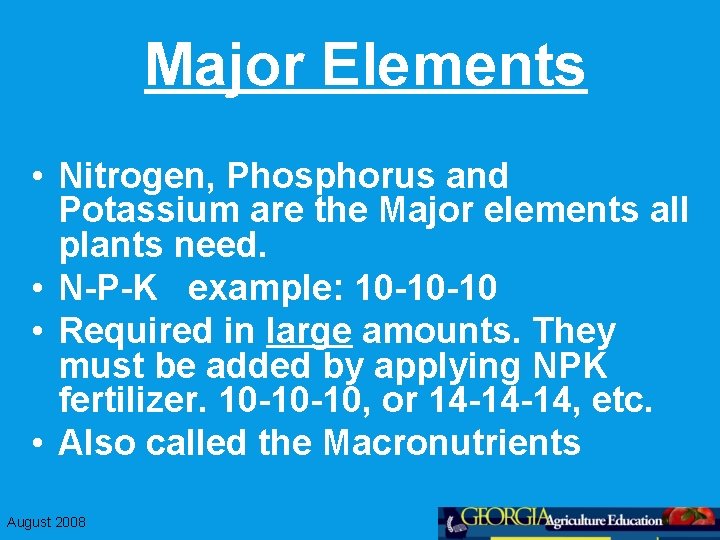 Major Elements

• Nitrogen, Phosphorus and Potassium are the Major elements all plants need.
• N-P-K example: 10-10-10
• Required in large amounts. They must be added by applying NPK fertilizer. 10-10-10, or 14-14-14, etc.
• Also called the Macronutrients

August 2008

GEORGIA Agriculture Education